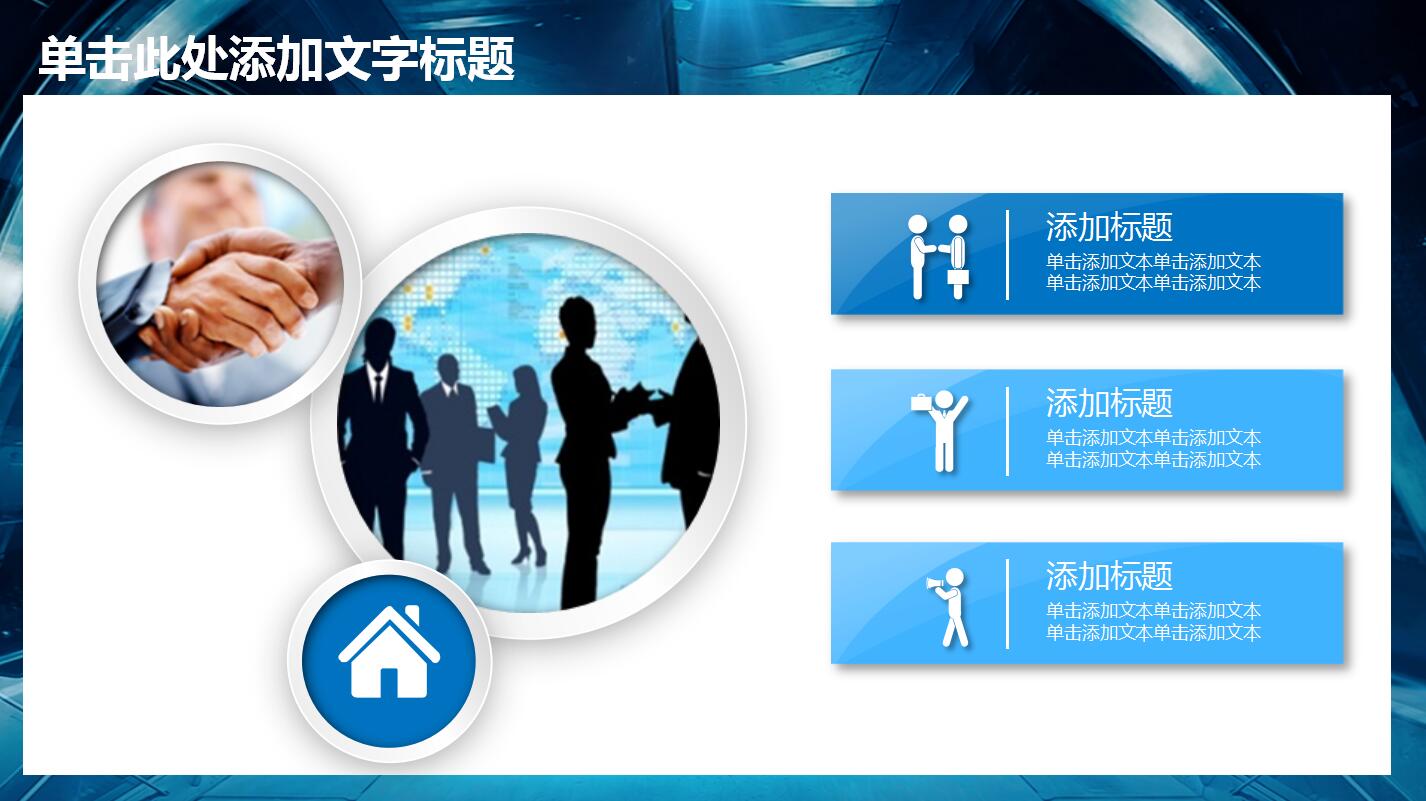 单击此处添加文字标题

添加标题
单击添加文本单击添加文本
单击添加文本单击添加文本

添加标题
单击添加文本单击添加文本
单击添加文本单击添加文本

添加标题
单击添加文本单击添加文本
单击添加文本单击添加文本